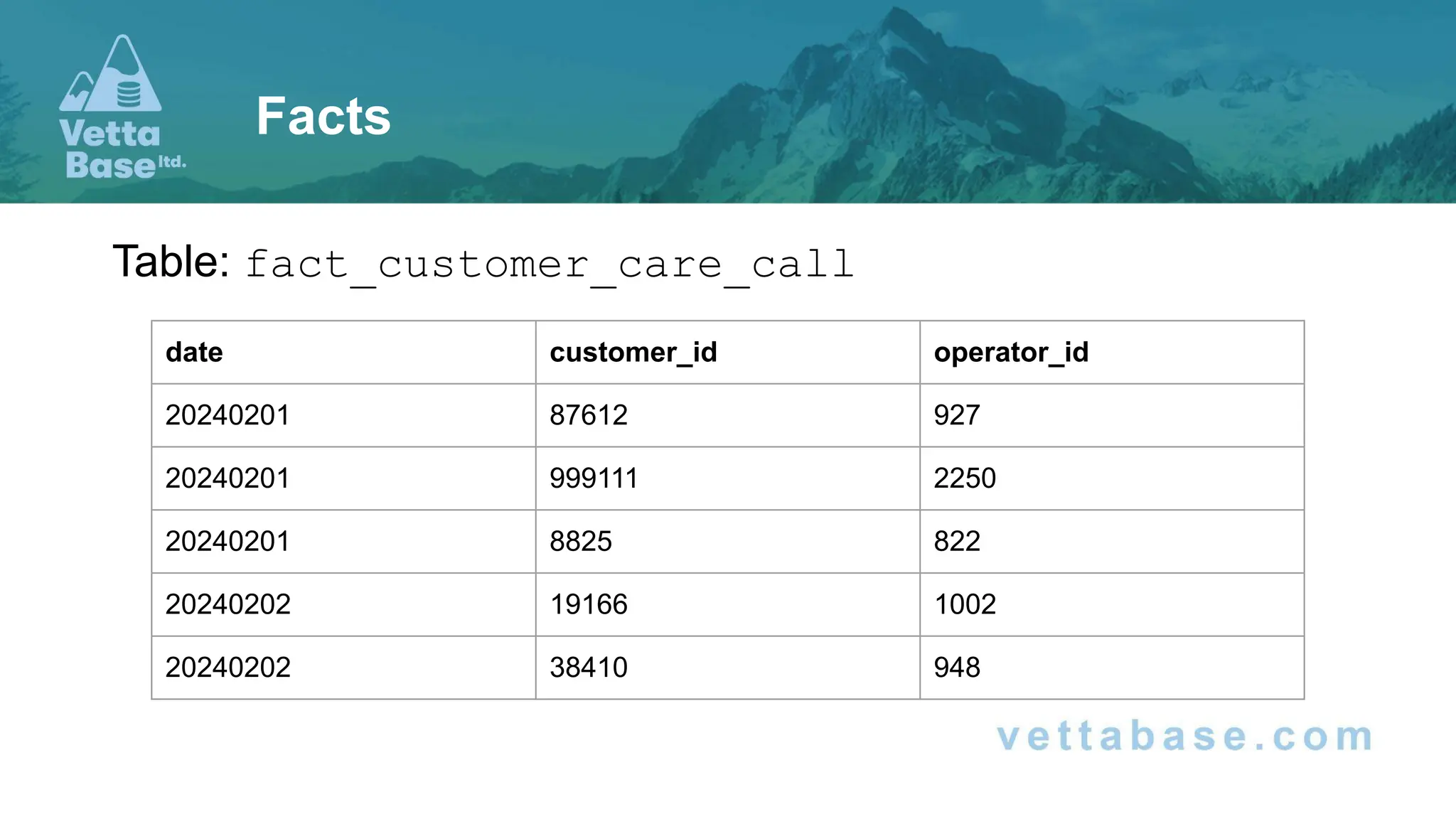 Vetta Base ltd.

Facts

Table: fact_customer_care_call

| date | customer_id | operator_id |
|---|---|---|
| 20240201 | 87612 | 927 |
| 20240201 | 999111 | 2250 |
| 20240201 | 8825 | 822 |
| 20240202 | 19166 | 1002 |
| 20240202 | 38410 | 948 |

vettabase.com